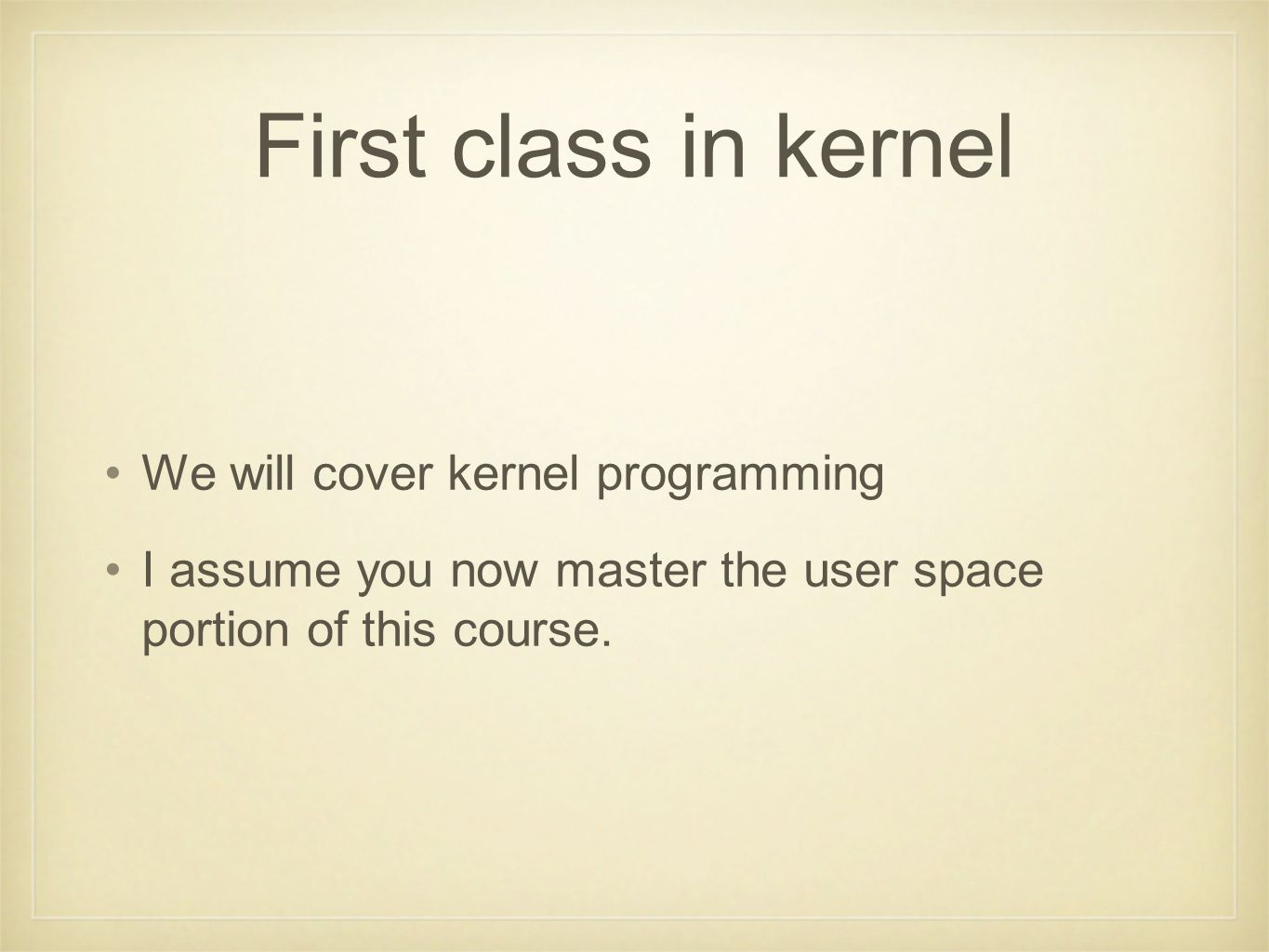 First class in kernel

• We will cover kernel programming

• I assume you now master the user space portion of this course.